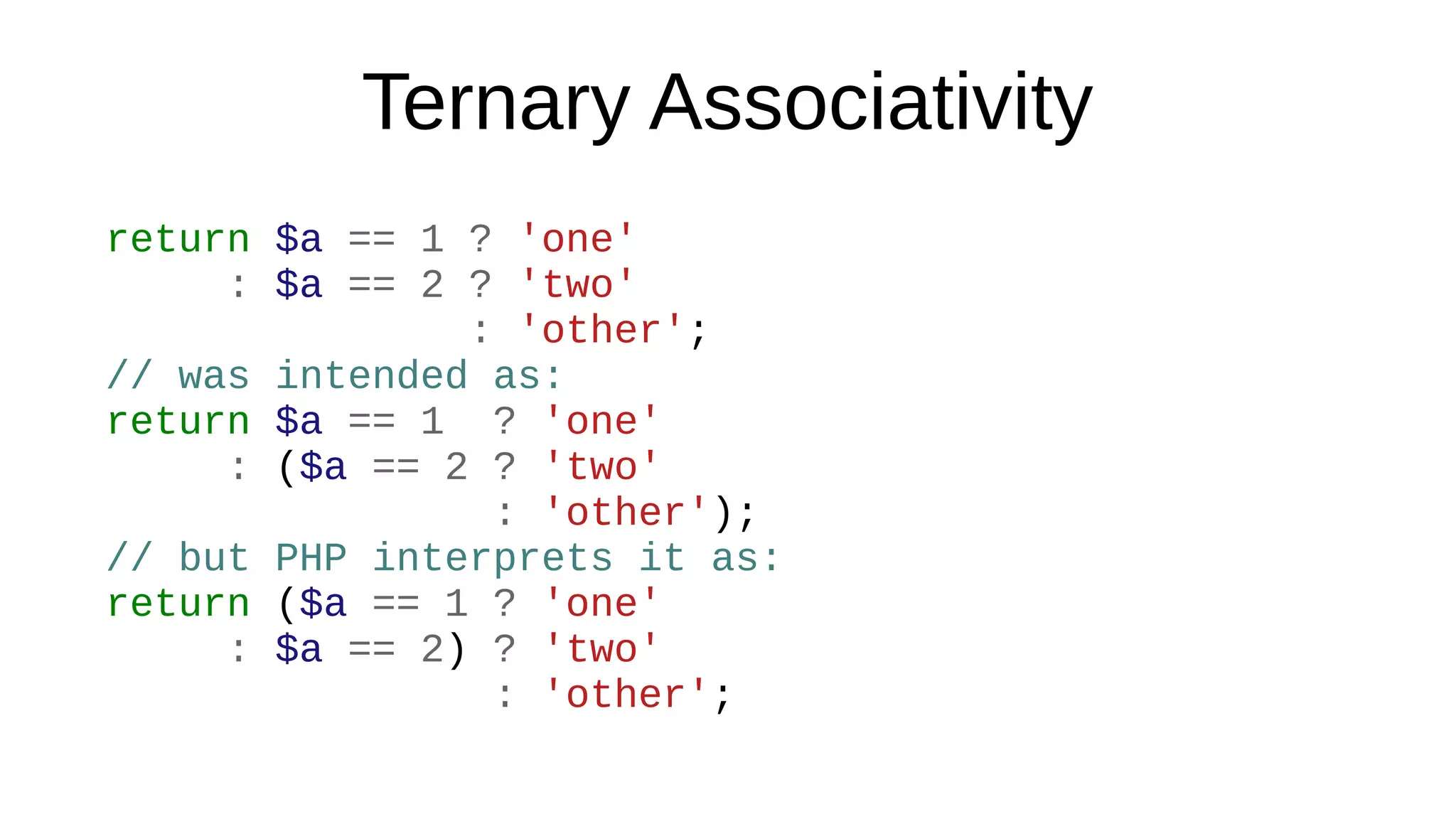 Ternary Associativity

return $a == 1 ? 'one'
     : $a == 2 ? 'two'
               : 'other';
// was intended as:
return $a == 1  ? 'one'
     : ($a == 2 ? 'two'
                : 'other');
// but PHP interprets it as:
return ($a == 1 ? 'one'
     : $a == 2) ? 'two'
                : 'other';